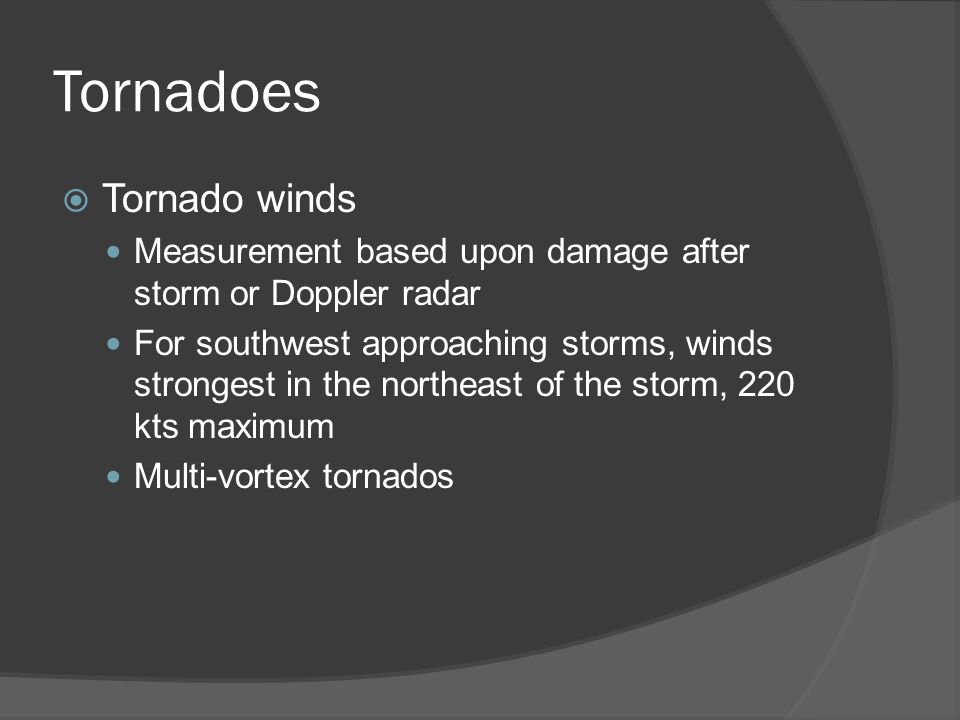 Tornadoes

Tornado winds

Measurement based upon damage after storm or Doppler radar

For southwest approaching storms, winds strongest in the northeast of the storm, 220 kts maximum

Multi-vortex tornados